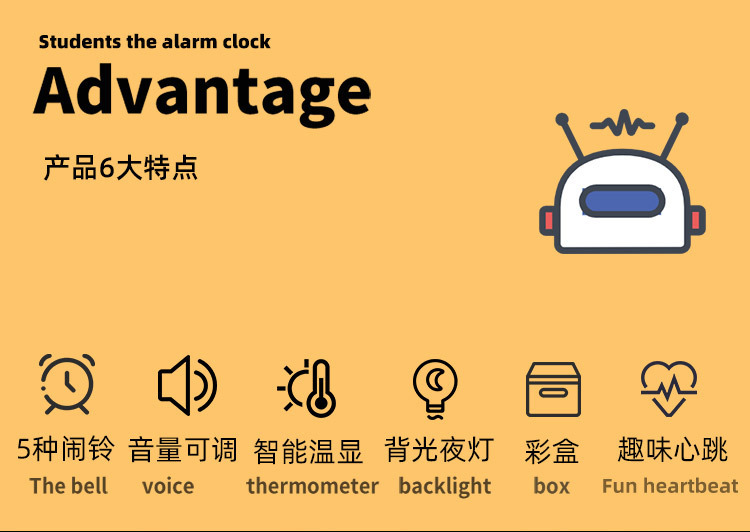 Students the alarm clock

Advantage

产品6大特点

5种闹铃
The bell

音量可调
voice

智能温显
thermometer

背光夜灯
backlight

彩盒
box

趣味心跳
Fun heartbeat